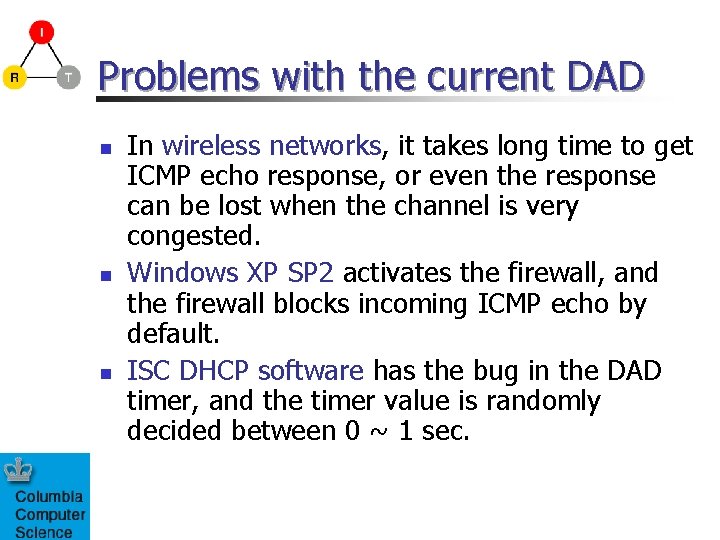 I

R T

Problems with the current DAD

- In wireless networks, it takes long time to get ICMP echo response, or even the response can be lost when the channel is very congested.
- Windows XP SP2 activates the firewall, and the firewall blocks incoming ICMP echo by default.
- ISC DHCP software has the bug in the DAD timer, and the timer value is randomly decided between 0 ~ 1 sec.

Columbia Computer Science